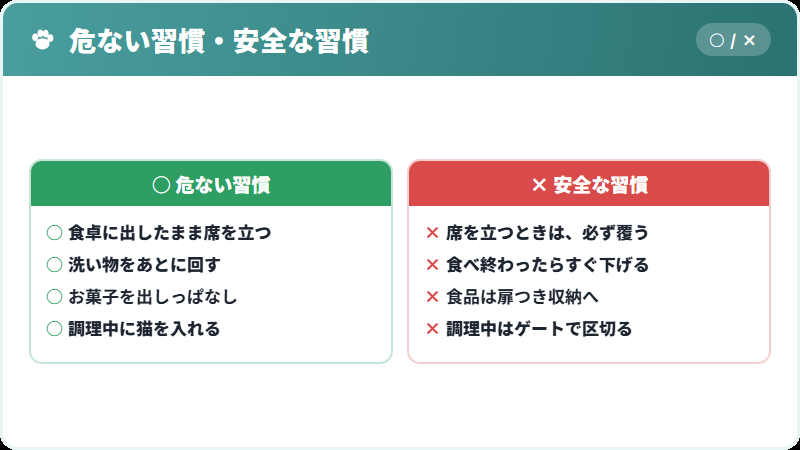 危ない習慣・安全な習慣

○ / ×

○ 危ない習慣

○ 食卓に出したまま席を立つ
○ 洗い物をあとに回す
○ お菓子を出しっぱなし
○ 調理中に猫を入れる

× 安全な習慣

× 席を立つときは、必ず覆う
× 食べ終わったらすぐ下げる
× 食品は扉つき収納へ
× 調理中はゲートで区切る